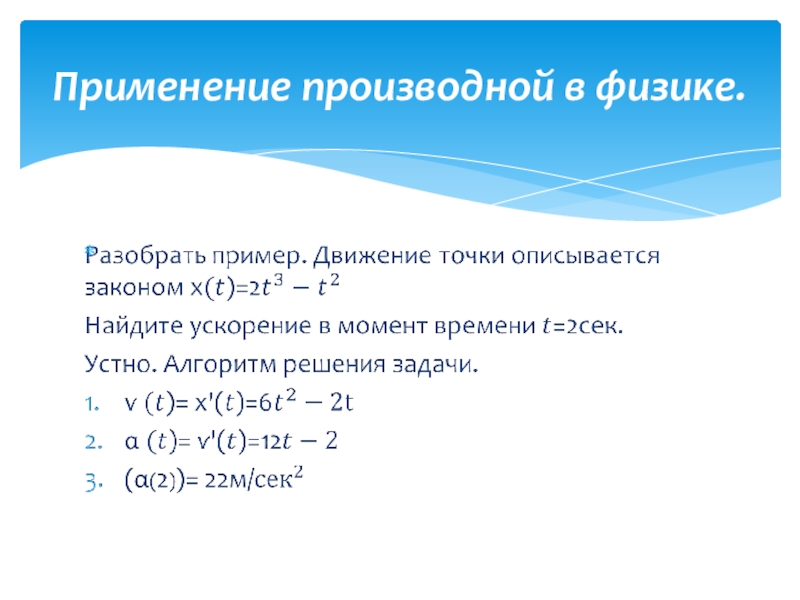 Применение производной в физике.

Разобрать пример. Движение точки описывается законом $x(t)=2t^3-t^2$

Найдите ускорение в момент времени $t$=2сек.

Устно. Алгоритм решения задачи.

1. $v(t)=x'(t)=6t^2-2t$
2. $\alpha(t)=v'(t)=12t-2$
3. $(\alpha(2))=22$м/сек$^2$